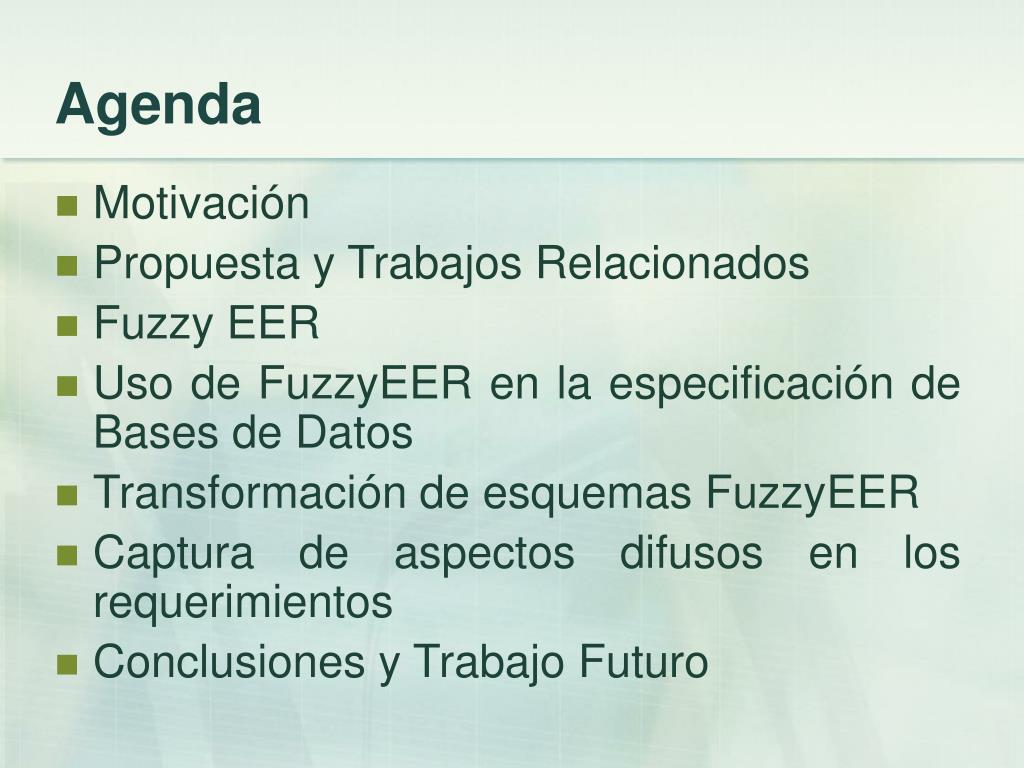 Agenda

- Motivación
- Propuesta y Trabajos Relacionados
- Fuzzy EER
- Uso de FuzzyEER en la especificación de Bases de Datos
- Transformación de esquemas FuzzyEER
- Captura de aspectos difusos en los requerimientos
- Conclusiones y Trabajo Futuro